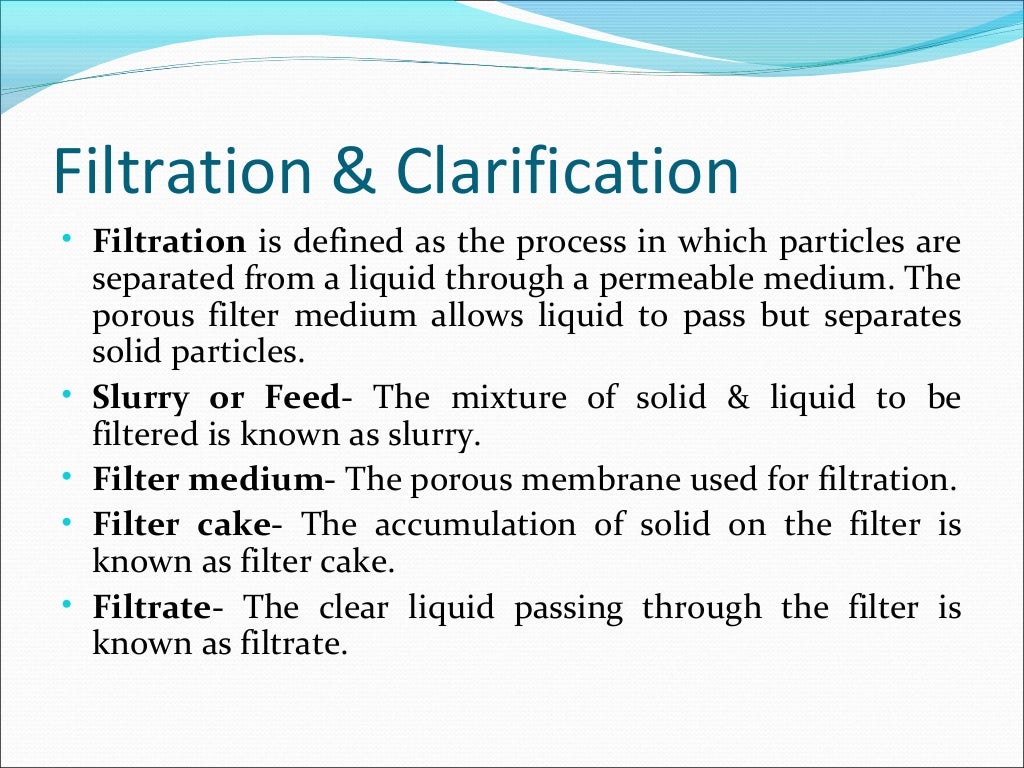 Filtration & Clarification

• Filtration is defined as the process in which particles are separated from a liquid through a permeable medium. The porous filter medium allows liquid to pass but separates solid particles.

• Slurry or Feed- The mixture of solid & liquid to be filtered is known as slurry.

• Filter medium- The porous membrane used for filtration.

• Filter cake- The accumulation of solid on the filter is known as filter cake.

• Filtrate- The clear liquid passing through the filter is known as filtrate.